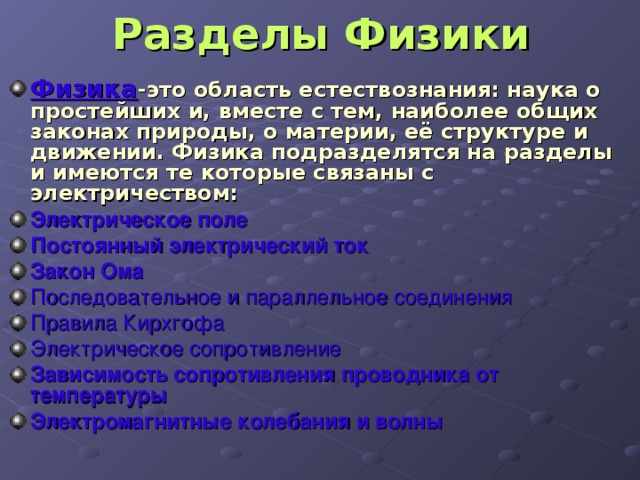 Разделы Физики

Физика-это область естествознания: наука о простейших и, вместе с тем, наиболее общих законах природы, о материи, её структуре и движении. Физика подразделятся на разделы и имеются те которые связаны с электричеством:

Электрическое поле

Постоянный электрический ток

Закон Ома

Последовательное и параллельное соединения

Правила Кирхгофа

Электрическое сопротивление

Зависимость сопротивления проводника от температуры

Электромагнитные колебания и волны